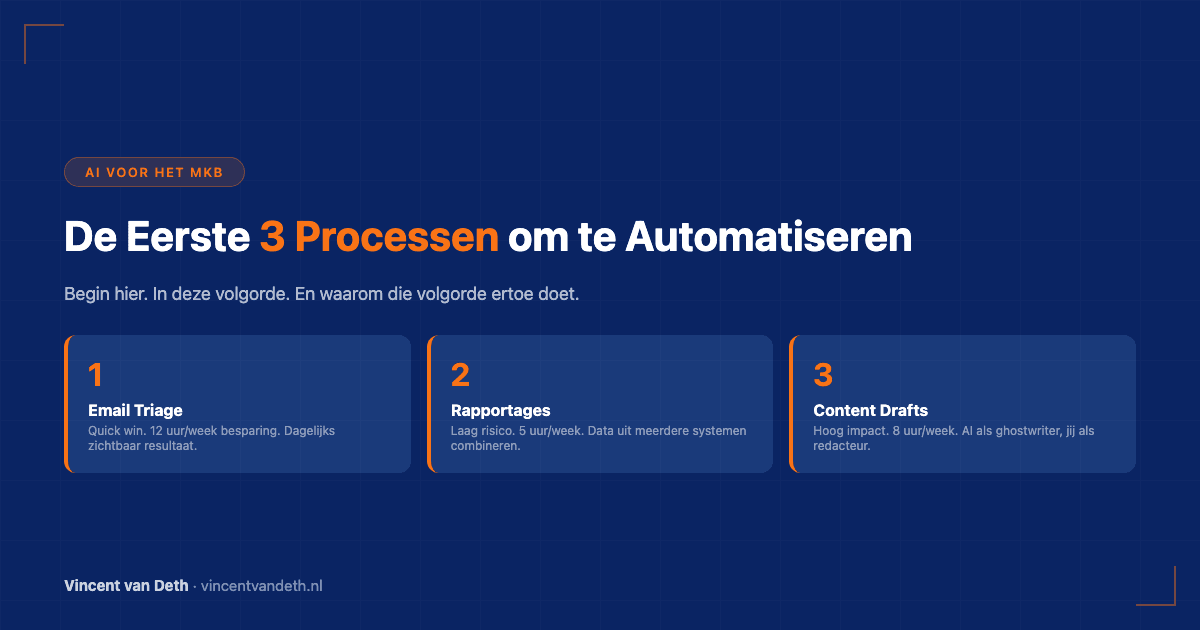 AI VOOR HET MKB

De Eerste 3 Processen om te Automatiseren

Begin hier. In deze volgorde. En waarom die volgorde ertoe doet.

1
Email Triage
Quick win. 12 uur/week besparing. Dagelijks zichtbaar resultaat.

2
Rapportages
Laag risico. 5 uur/week. Data uit meerdere systemen combineren.

3
Content Drafts
Hoog impact. 8 uur/week. AI als ghostwriter, jij als redacteur.

Vincent van Deth · vincentvandeth.nl